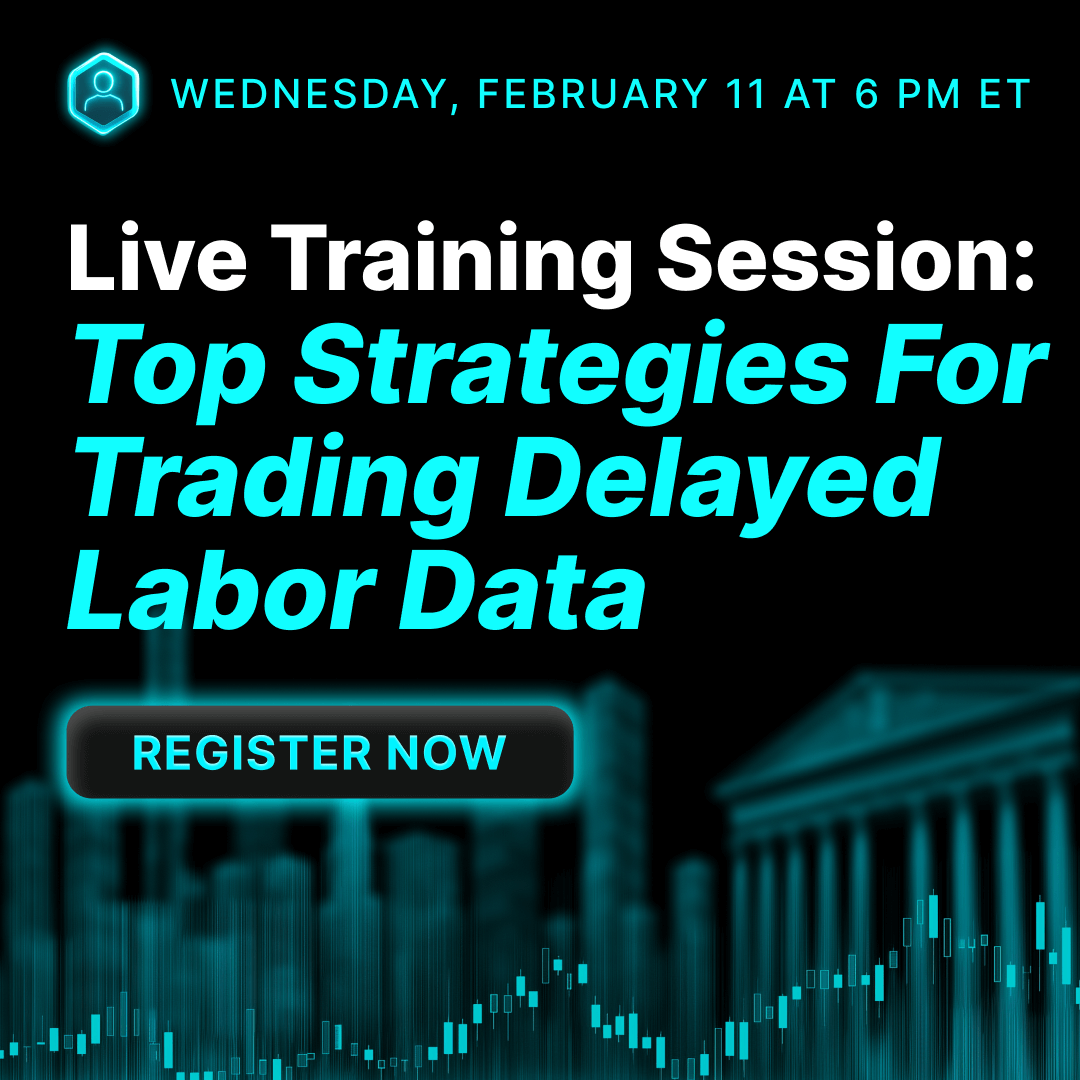 WEDNESDAY, FEBRUARY 11 AT 6 PM ET

Live Training Session:
Top Strategies For Trading Delayed Labor Data

REGISTER NOW